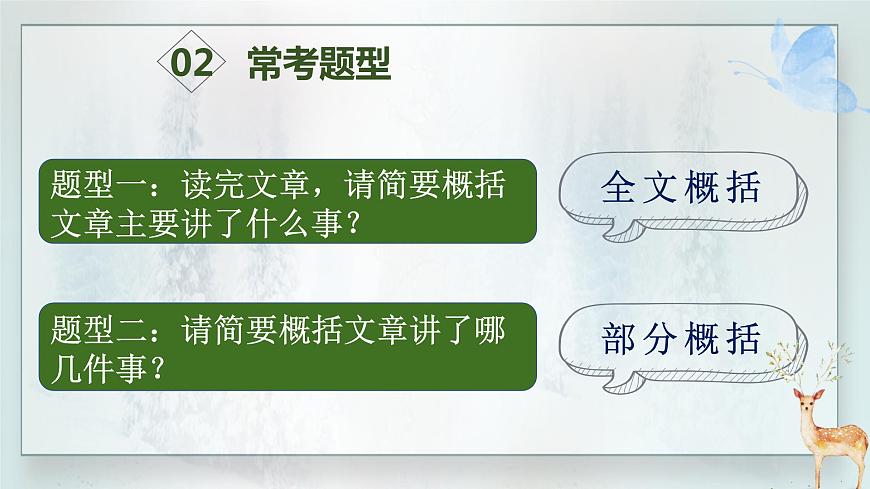 02 常考题型

题型一：读完文章，请简要概括文章主要讲了什么事？

全文概括

题型二：请简要概括文章讲了哪几件事？

部分概括